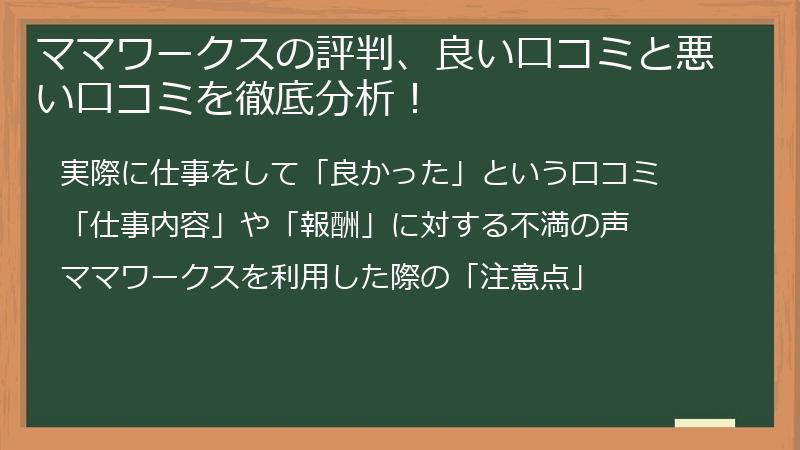 ママワークスの評判、良い口コミと悪い口コミを徹底分析！

実際に仕事をして「良かった」という口コミ

「仕事内容」や「報酬」に対する不満の声

ママワークスを利用した際の「注意点」